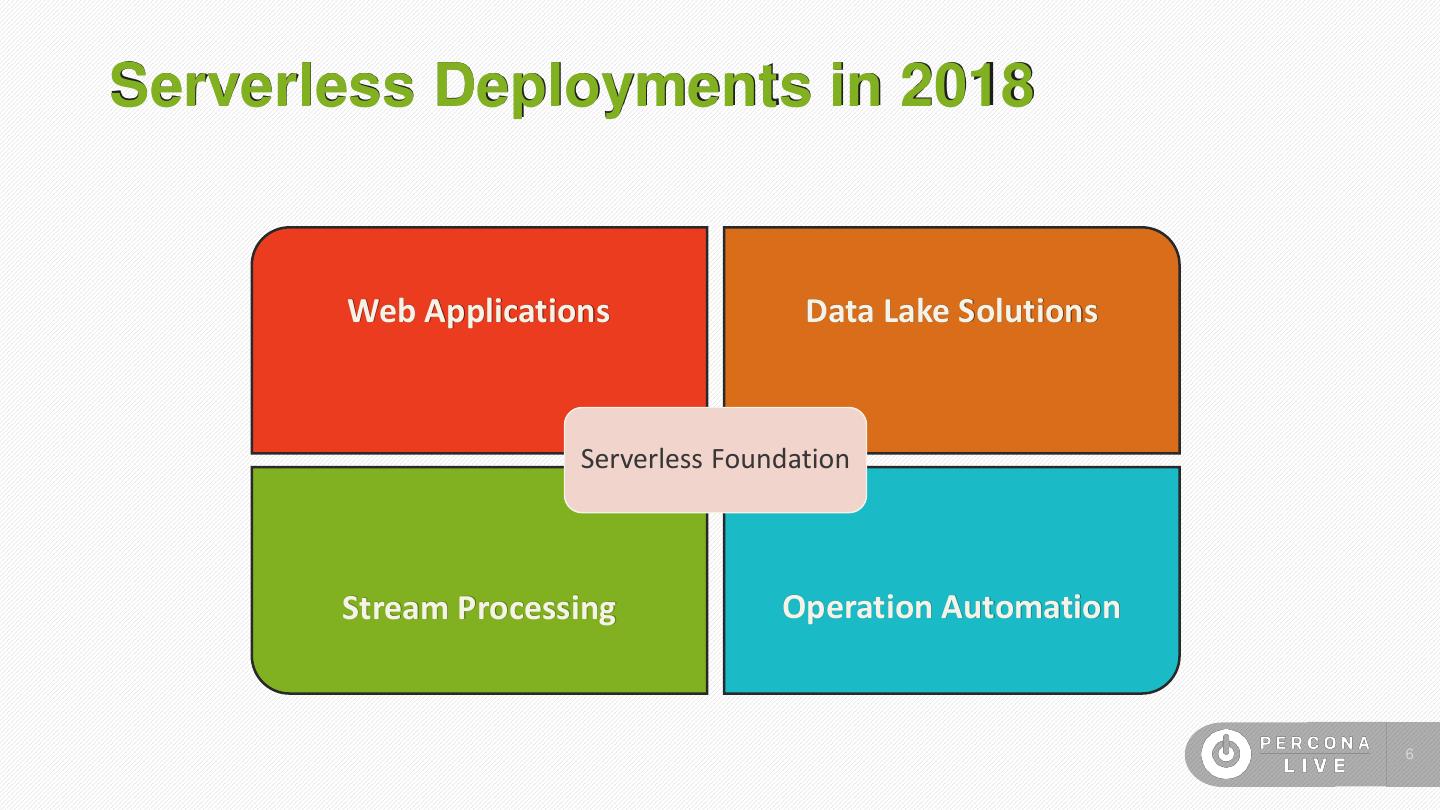 Serverless Deployments in 2018

Web Applications

Data Lake Solutions

Serverless Foundation

Stream Processing

Operation Automation

PERCONA LIVE

6